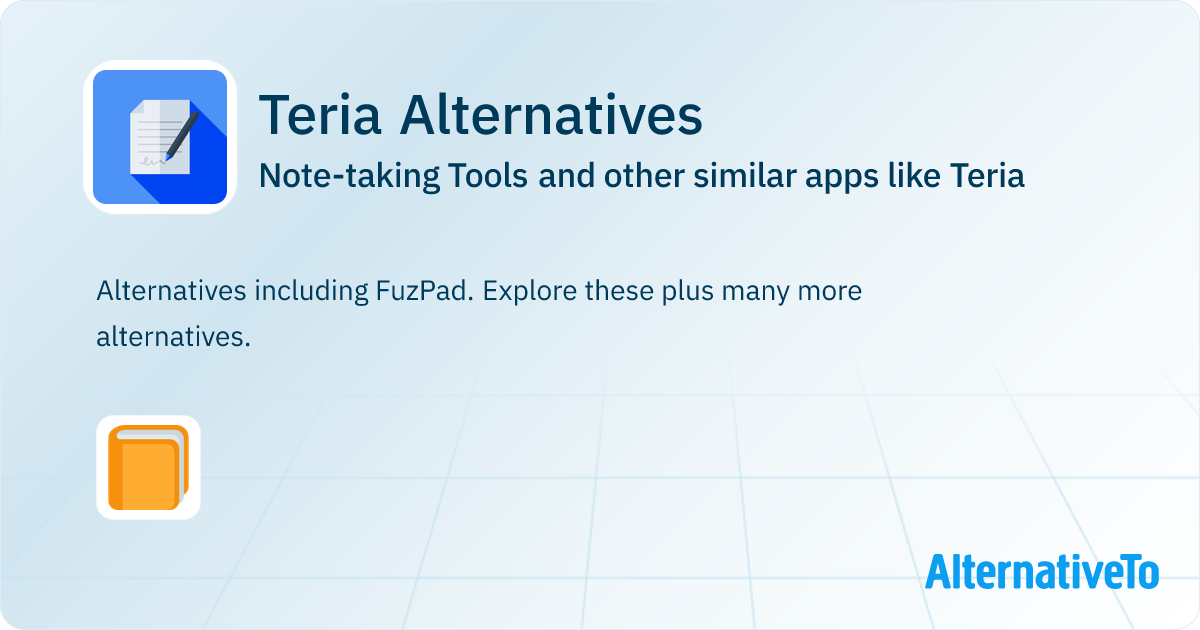 Teria Alternatives

Note-taking Tools and other similar apps like Teria

Alternatives including FuzPad. Explore these plus many more alternatives.

AlternativeTo